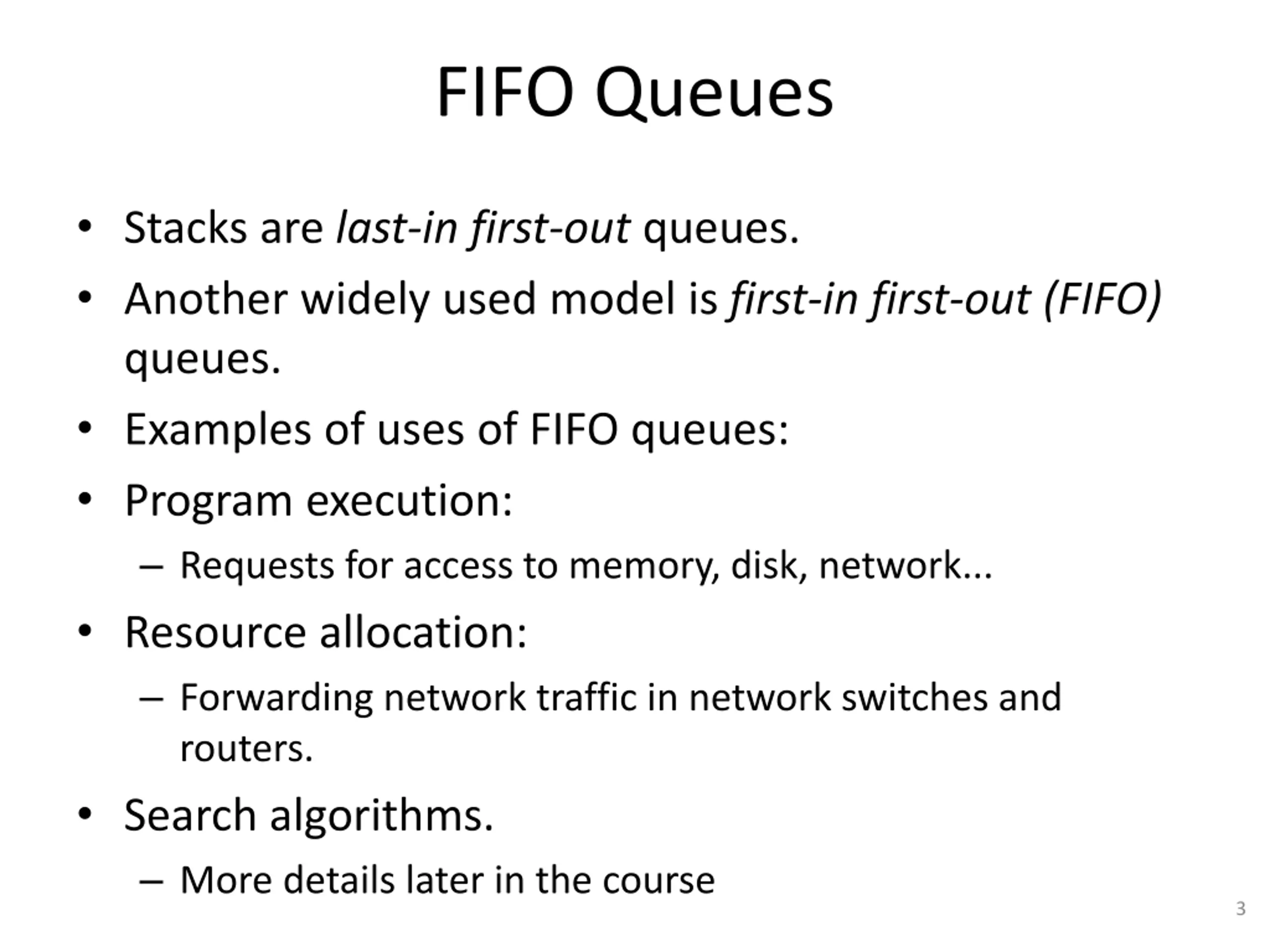 FIFO Queues

• Stacks are last-in first-out queues.
• Another widely used model is first-in first-out (FIFO) queues.
• Examples of uses of FIFO queues:
• Program execution:
– Requests for access to memory, disk, network...
• Resource allocation:
– Forwarding network traffic in network switches and routers.
• Search algorithms.
– More details later in the course

3